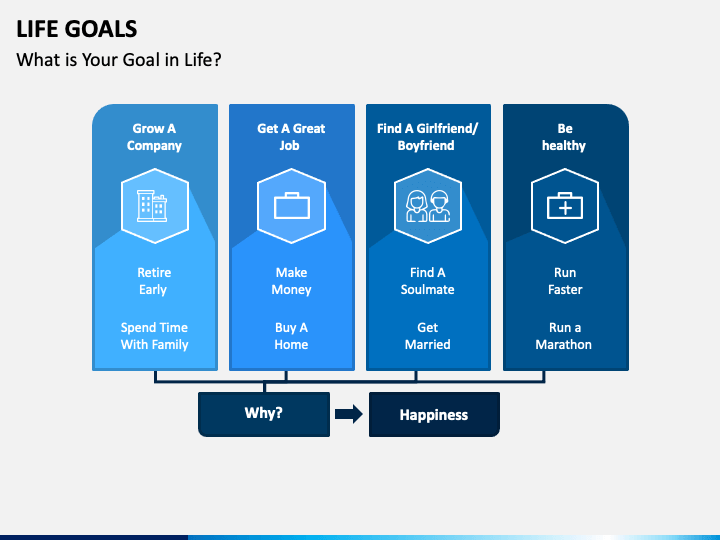 LIFE GOALS

What is Your Goal in Life?

Grow A Company

Retire Early

Spend Time With Family

Get A Great Job

Make Money

Buy A Home

Find A Girlfriend/ Boyfriend

Find A Soulmate

Get Married

Be healthy

Run Faster

Run a Marathon

Why?

Happiness